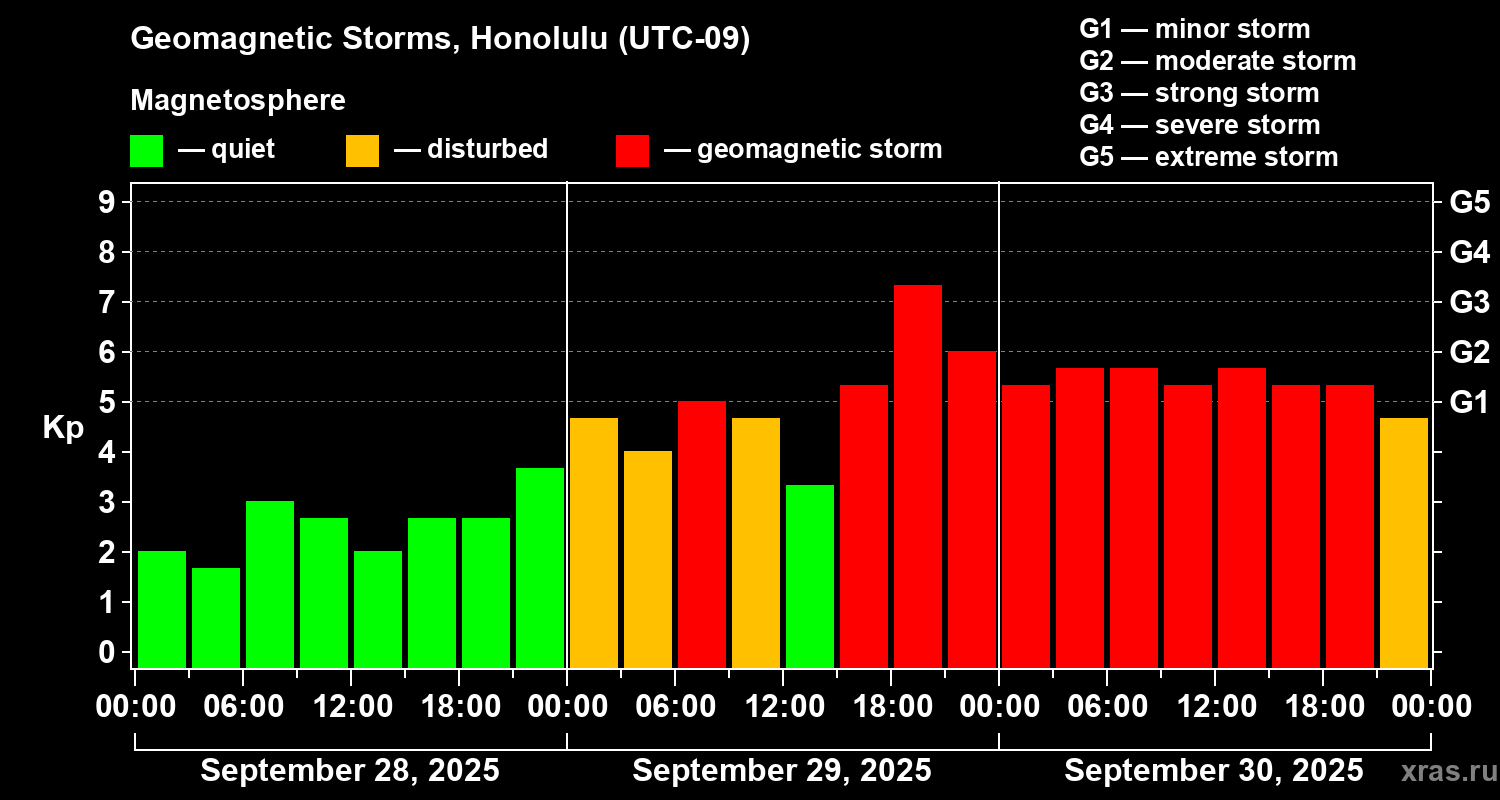 Geomagnetic Storms, Honolulu (UTC-09)

Magnetosphere

— quiet — disturbed — geomagnetic storm

G1 — minor storm
G2 — moderate storm
G3 — strong storm
G4 — severe storm
G5 — extreme storm

Kp

9
8
7
6
5
4
3
2
1
0

G5
G4
G3
G2
G1

00:00 06:00 12:00 18:00 00:00 06:00 12:00 18:00 00:00 06:00 12:00 18:00 00:00

September 28, 2025 September 29, 2025 September 30, 2025

xras.ru